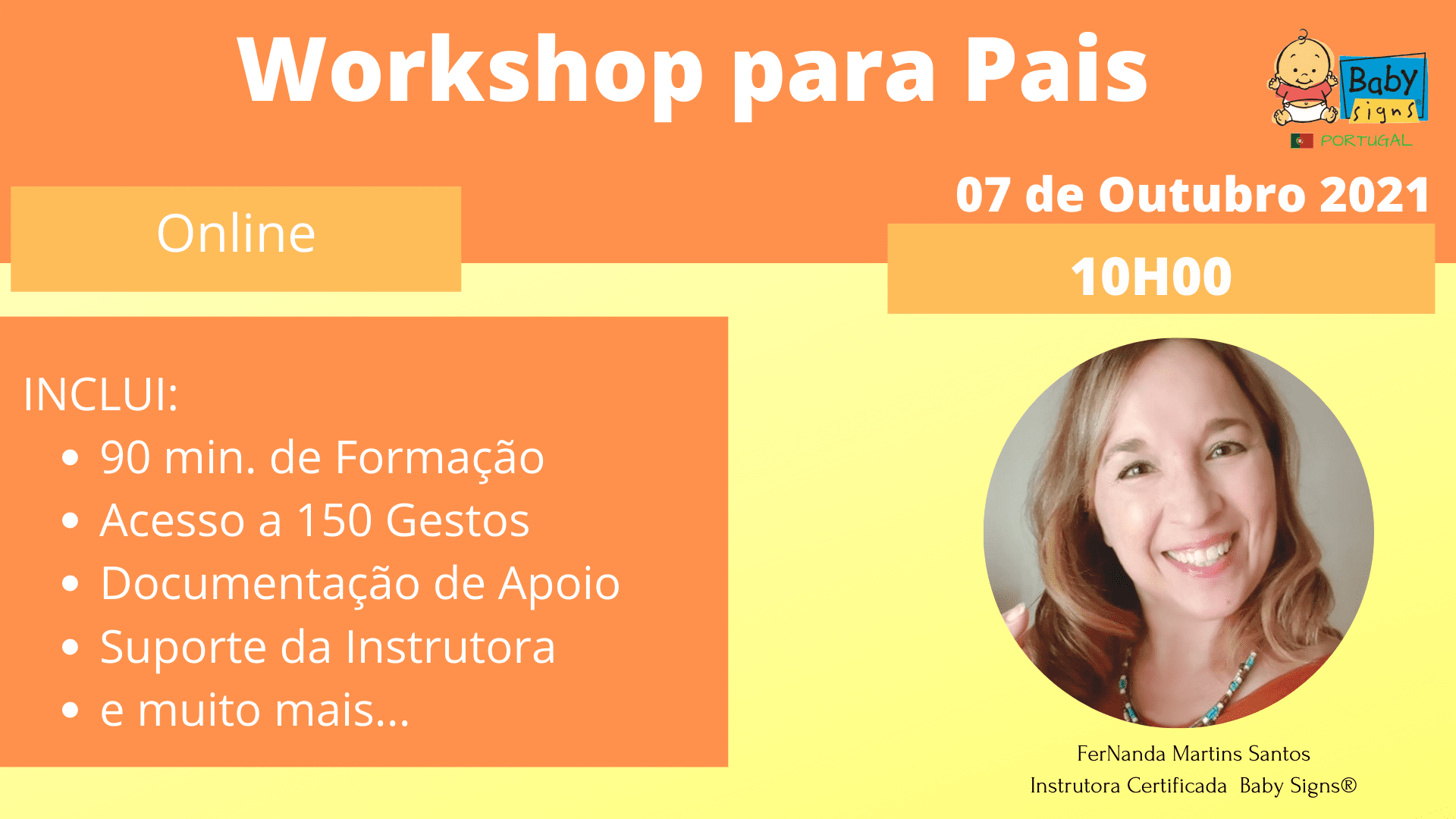 Workshop para Pais

Baby signs
PORTUGAL

Online

07 de Outubro 2021

10H00

INCLUI:
• 90 min. de Formação
• Acesso a 150 Gestos
• Documentação de Apoio
• Suporte da Instrutora
• e muito mais...

FerNanda Martins Santos
Instrutora Certificada Baby Signs®